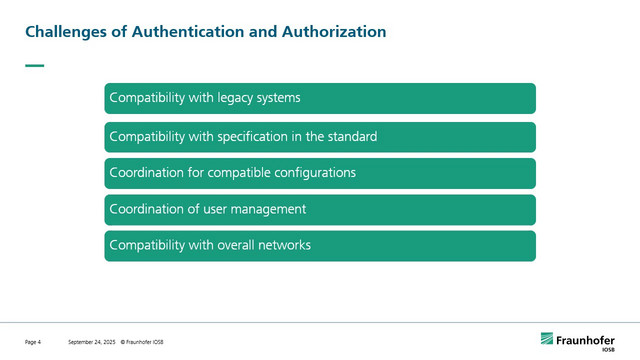 Challenges of Authentication and Authorization

Compatibility with legacy systems

Compatibility with specification in the standard

Coordination for compatible configurations

Coordination of user management

Compatibility with overall networks

Page 4 September 24, 2025 © Fraunhofer IOSB

Fraunhofer
IOSB